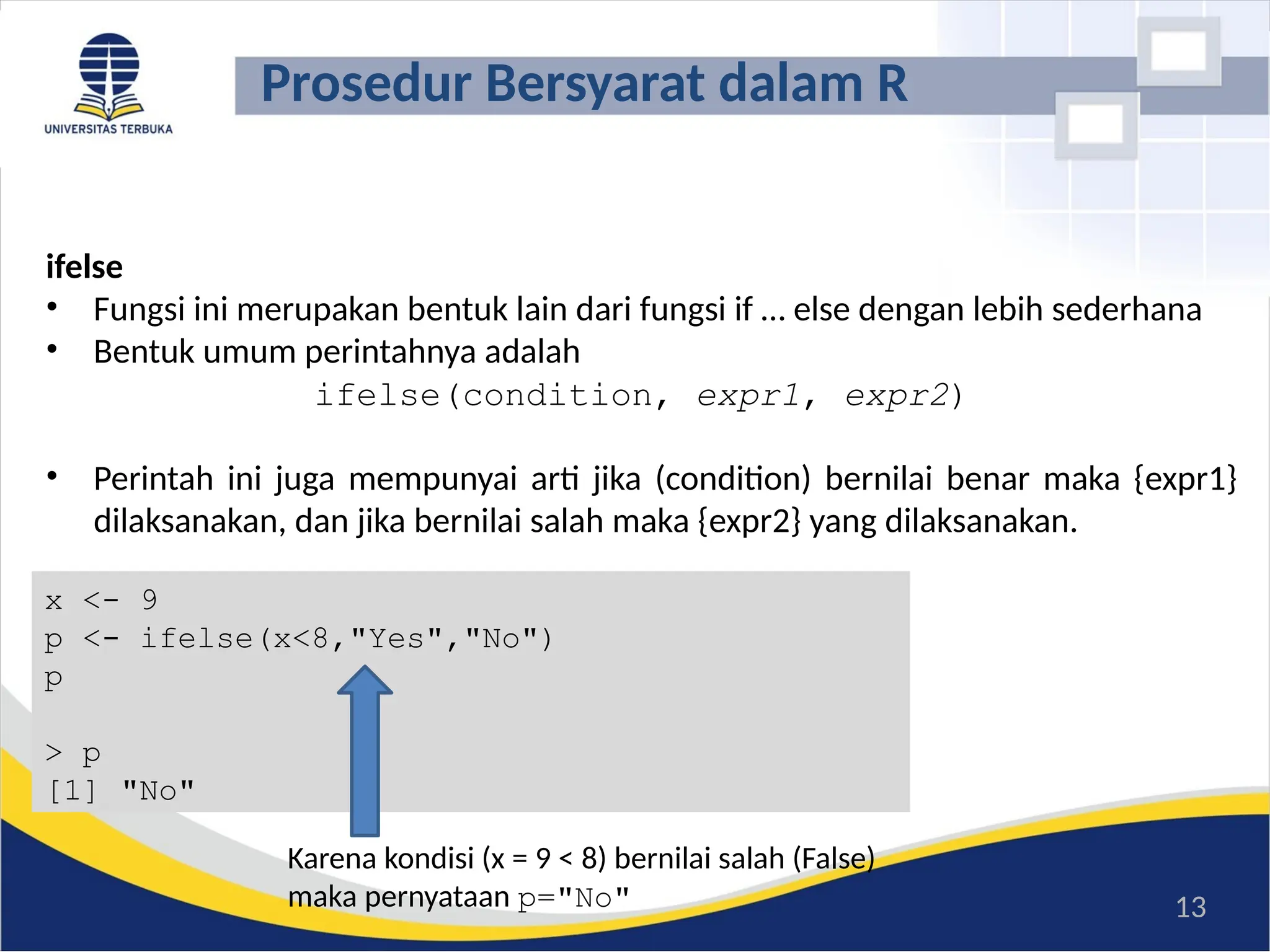 UNIVERSITAS TERBUKA

Prosedur Bersyarat dalam R

ifelse
• Fungsi ini merupakan bentuk lain dari fungsi if ... else dengan lebih sederhana
• Bentuk umum perintahnya adalah
ifelse(condition, expr1, expr2)

• Perintah ini juga mempunyai arti jika (condition) bernilai benar maka {expr1} dilaksanakan, dan jika bernilai salah maka {expr2} yang dilaksanakan.

x <- 9
p <- ifelse(x<8,"Yes","No")
p

> p
[1] "No"

Karena kondisi (x = 9 < 8) bernilai salah (False) maka pernyataan p="No"

13